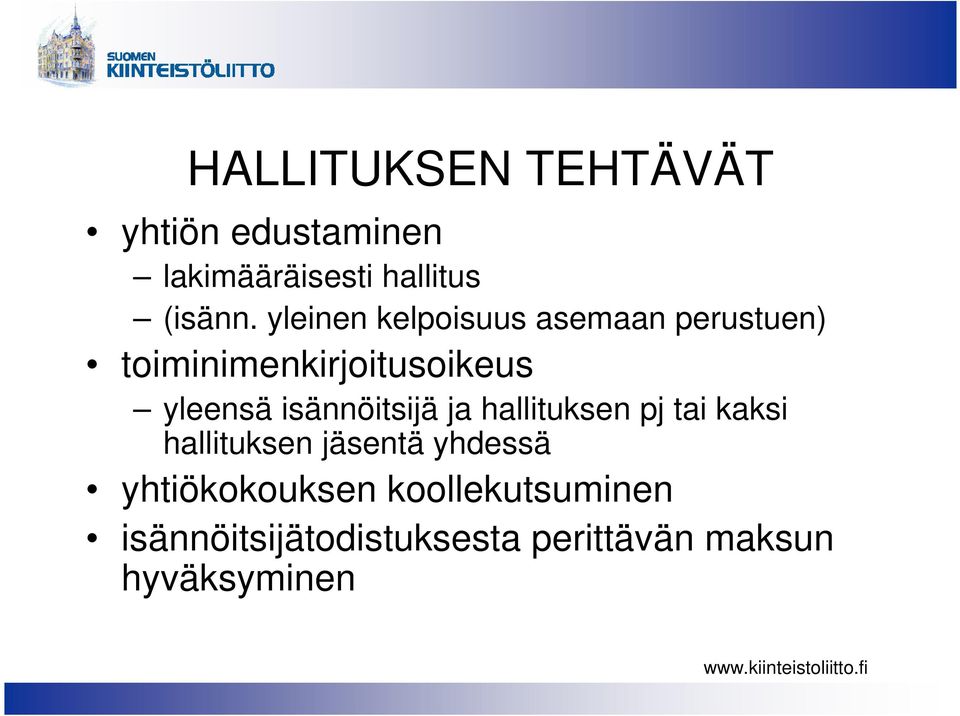 SUOMEN
KIINTEISTÖLIITTO

HALLITUKSEN TEHTÄVÄT

• yhtiön edustaminen
– lakimääräisesti hallitus
– (isänn. yleinen kelpoisuus asemaan perustuen)
• toiminimenkirjoitusoikeus
– yleensä isännöitsijä ja hallituksen pj tai kaksi hallituksen jäsentä yhdessä
• yhtiökokouksen koollekutsuminen
• isännöitsijätodistuksesta perittävän maksun hyväksyminen

www.kiinteistoliitto.fi